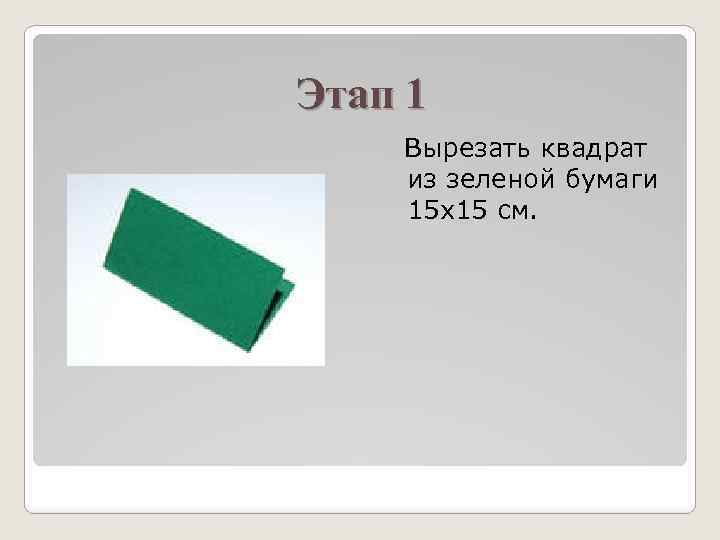 Этап 1

Вырезать квадрат из зеленой бумаги 15х15 см.